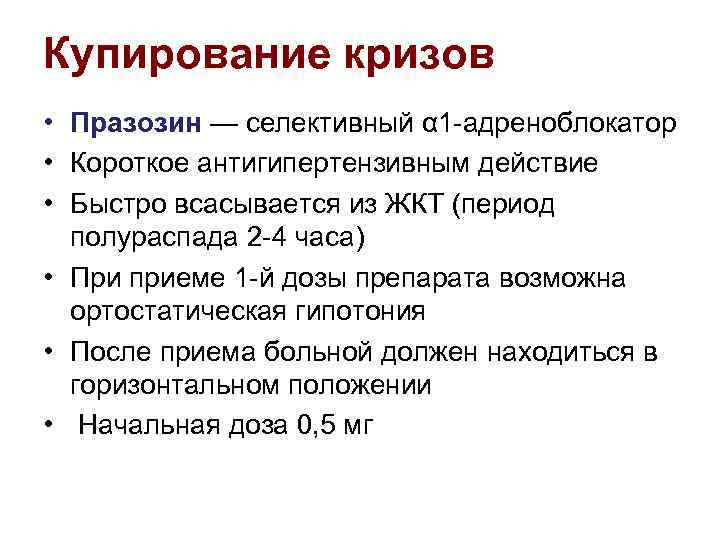 Купирование кризов

• Празозин — селективный α1-адреноблокатор
• Короткое антигипертензивным действие
• Быстро всасывается из ЖКТ (период полураспада 2-4 часа)
• При приеме 1-й дозы препарата возможна ортостатическая гипотония
• После приема больной должен находиться в горизонтальном положении
• Начальная доза 0,5 мг